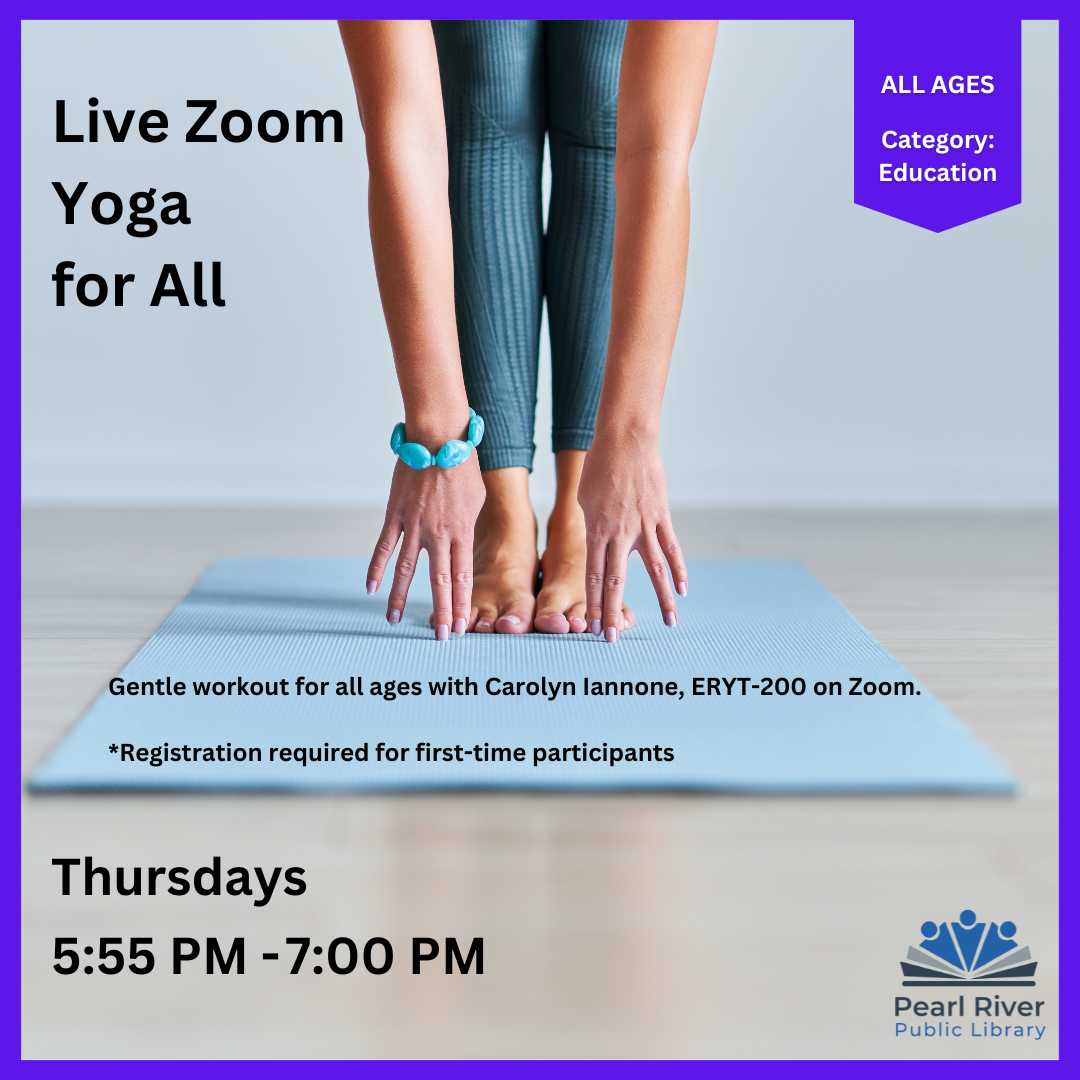 Live Zoom Yoga for All

ALL AGES

Category: Education

Gentle workout for all ages with Carolyn Iannone, ERYT-200 on Zoom.

*Registration required for first-time participants

Thursdays
5:55 PM -7:00 PM

Pearl River
Public Library